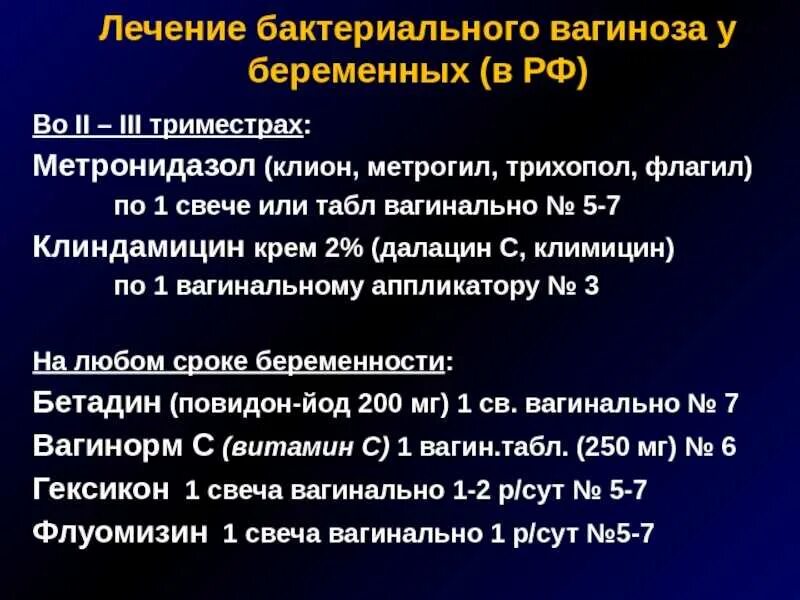 Лечение бактериального вагиноза у беременных (в РФ)

Во II – III триместрах:
Метронидазол (клион, метрогил, трихопол, флагил)
по 1 свече или табл вагинально № 5-7
Клиндамицин крем 2% (далацин С, климицин)
по 1 вагинальному аппликатору № 3

На любом сроке беременности:
Бетадин (повидон-йод 200 мг) 1 св. вагинально № 7
Вагинорм С (витамин С) 1 вагин.табл. (250 мг) № 6
Гексикон 1 свеча вагинально 1-2 р/сут № 5-7
Флуомизин 1 свеча вагинально 1 р/сут №5-7